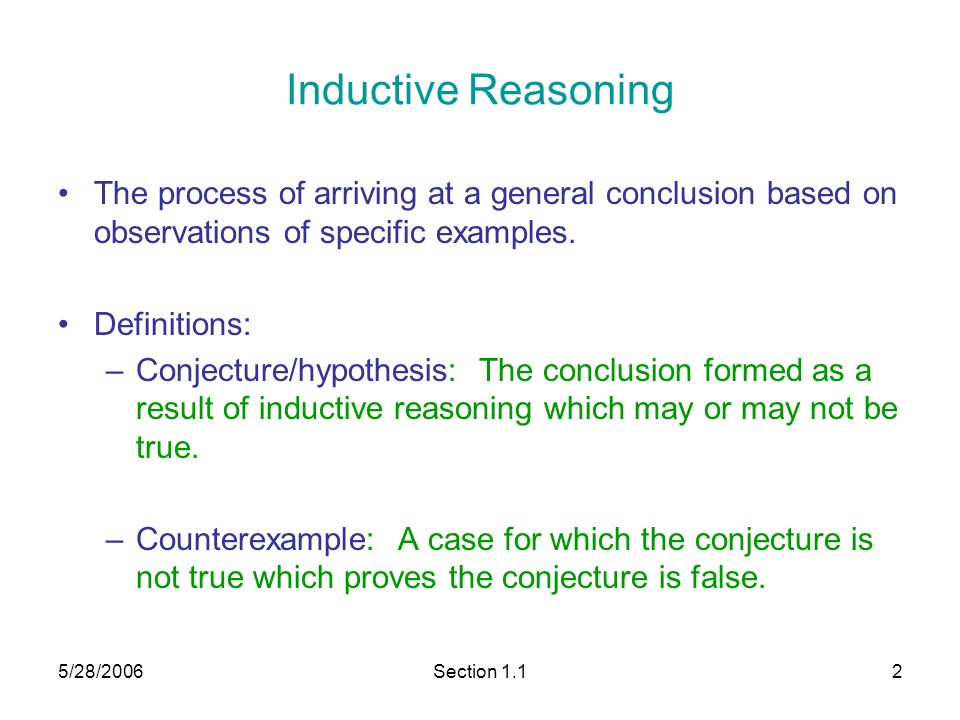 Inductive Reasoning

• The process of arriving at a general conclusion based on observations of specific examples.

• Definitions:
– Conjecture/hypothesis: The conclusion formed as a result of inductive reasoning which may or may not be true.

– Counterexample: A case for which the conjecture is not true which proves the conjecture is false.

5/28/2006 Section 1.1 2